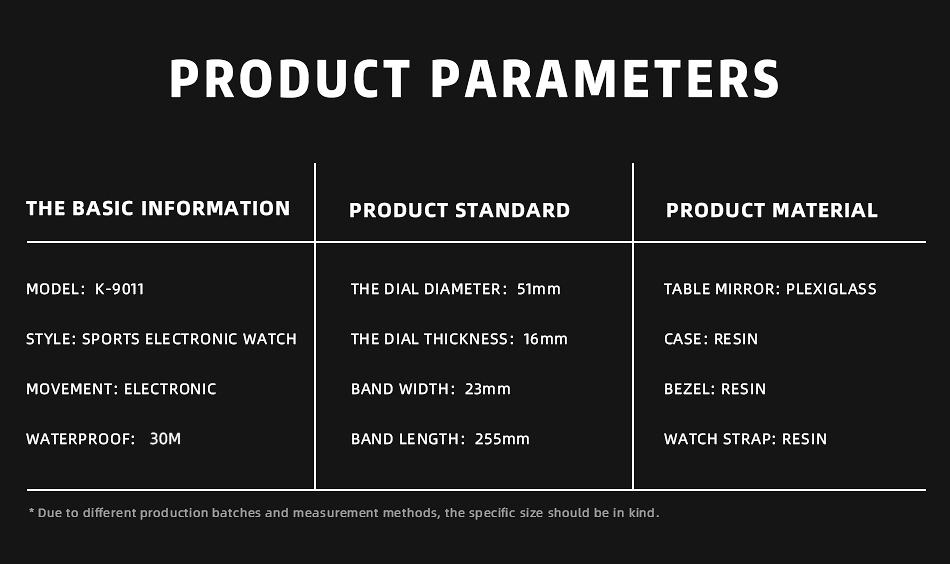 PRODUCT PARAMETERS

| THE BASIC INFORMATION | PRODUCT STANDARD | PRODUCT MATERIAL |
|---|---|---|
| MODEL: K-9011 | THE DIAL DIAMETER: 51mm | TABLE MIRROR: PLEXIGLASS |
| STYLE: SPORTS ELECTRONIC WATCH | THE DIAL THICKNESS: 16mm | CASE: RESIN |
| MOVEMENT: ELECTRONIC | BAND WIDTH: 23mm | BEZEL: RESIN |
| WATERPROOF: 30M | BAND LENGTH: 255mm | WATCH STRAP: RESIN |

* Due to different production batches and measurement methods, the specific size should be in kind.